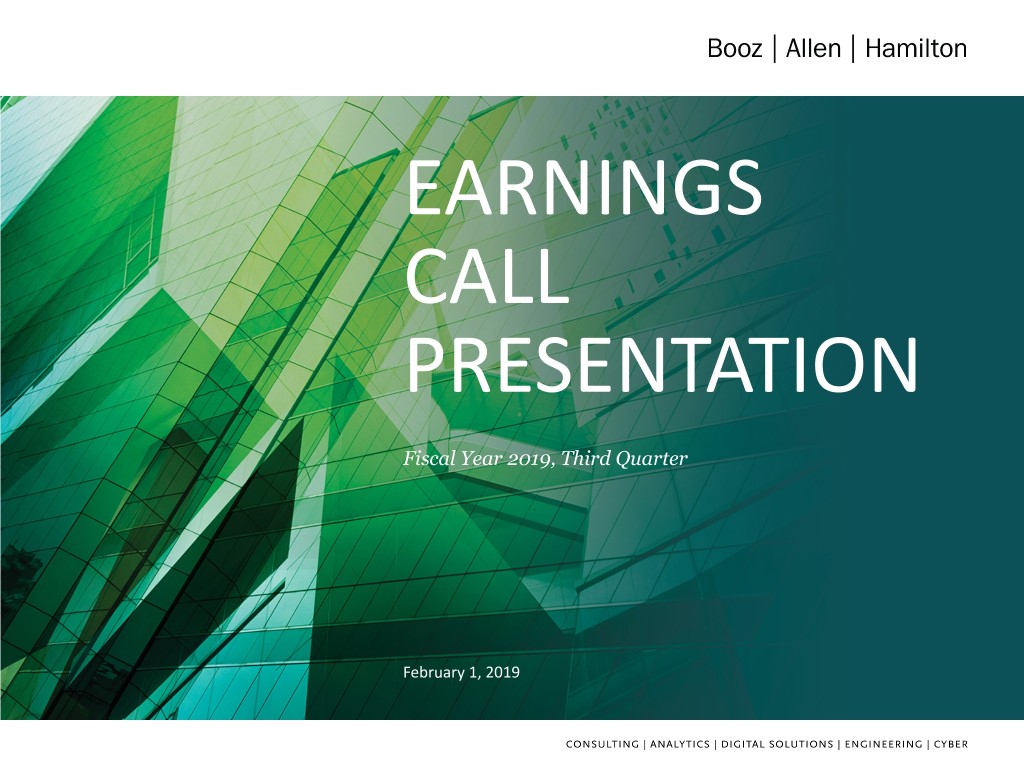 Booz | Allen | Hamilton

EARNINGS CALL PRESENTATION

Fiscal Year 2019, Third Quarter

February 1, 2019

CONSULTING | ANALYTICS | DIGITAL SOLUTIONS | ENGINEERING | CYBER